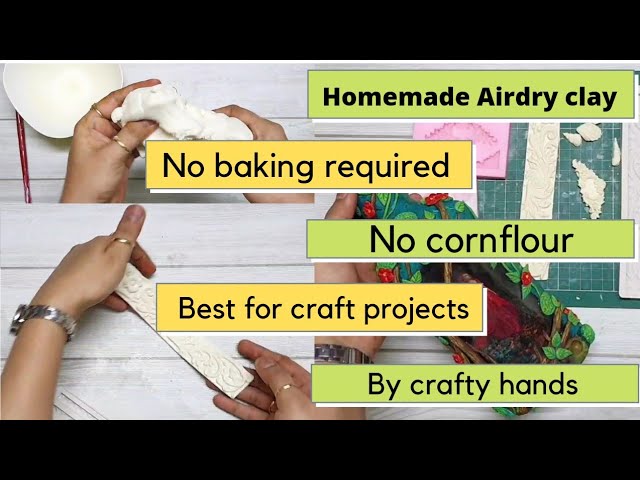 Homemade Airdry clay

No baking required

No cornflour

Best for craft projects

By crafty hands